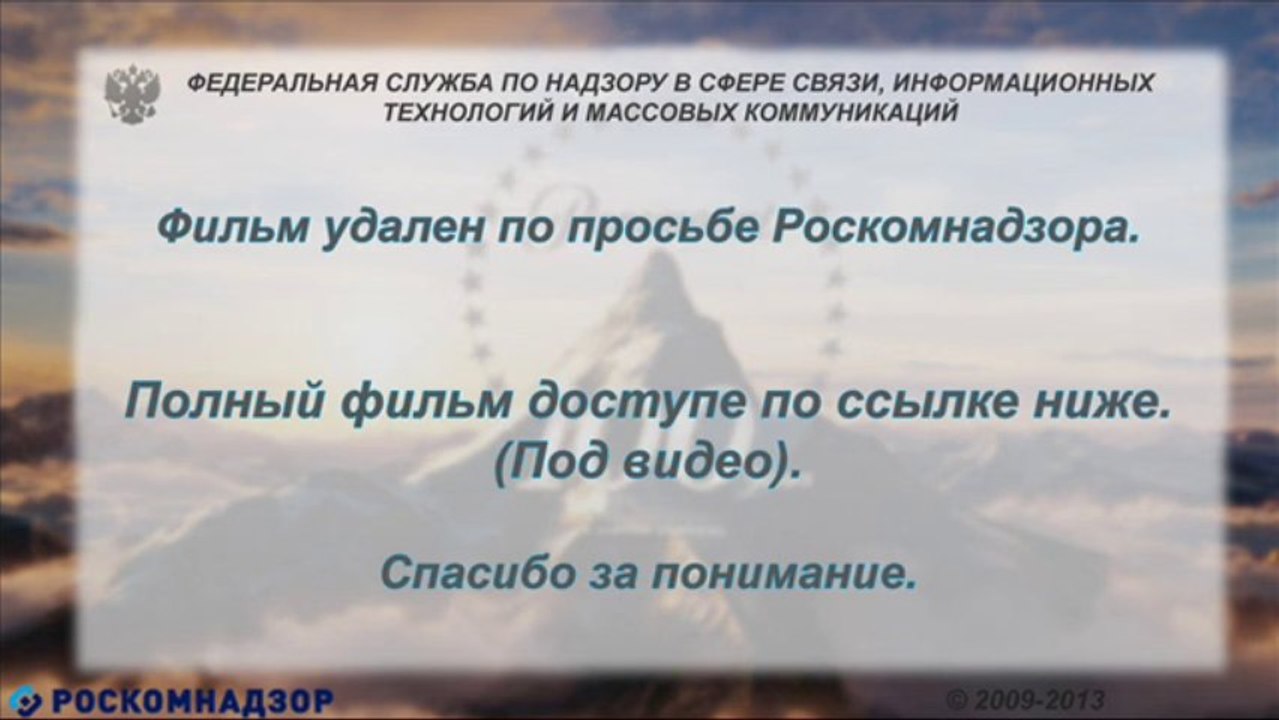 ФЕДЕРАЛЬНАЯ СЛУЖБА ПО НАДЗОРУ В СФЕРЕ СВЯЗИ, ИНФОРМАЦИОННЫХ ТЕХНОЛОГИЙ И МАССОВЫХ КОММУНИКАЦИЙ

Фильм удален по просьбе Роскомнадзора.

Полный фильм доступе по ссылке ниже. (Под видео).

Спасибо за понимание.

РОСКОМНАДЗОР

© 2009-2013